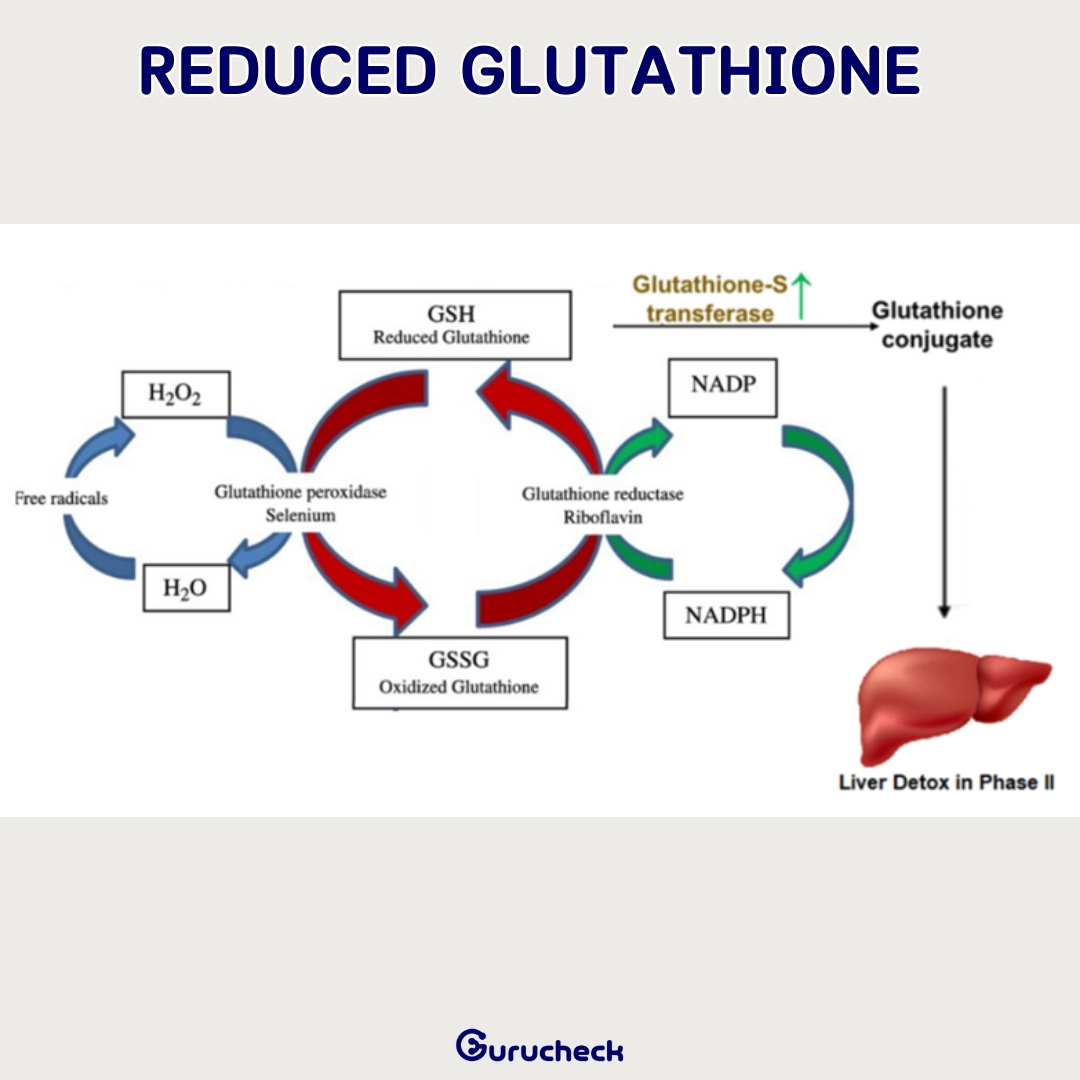 REDUCED GLUTATHIONE

GSH
Reduced Glutathione

Glutathione-S transferase

Glutathione conjugate

$H_2O_2$

NADP

Free radicals

Glutathione peroxidase
Selenium

Glutathione reductase
Riboflavin

$H_2O$

NADPH

GSSG
Oxidized Glutathione

Liver Detox in Phase II

Gurucheck